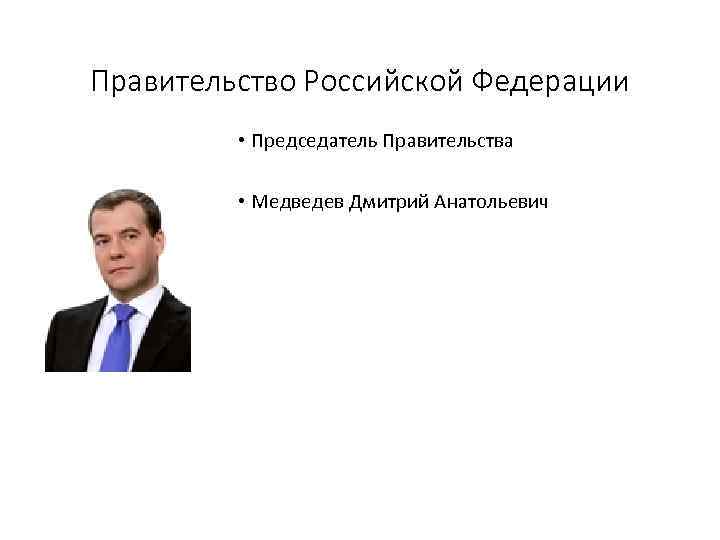 Правительство Российской Федерации

• Председатель Правительства

• Медведев Дмитрий Анатольевич